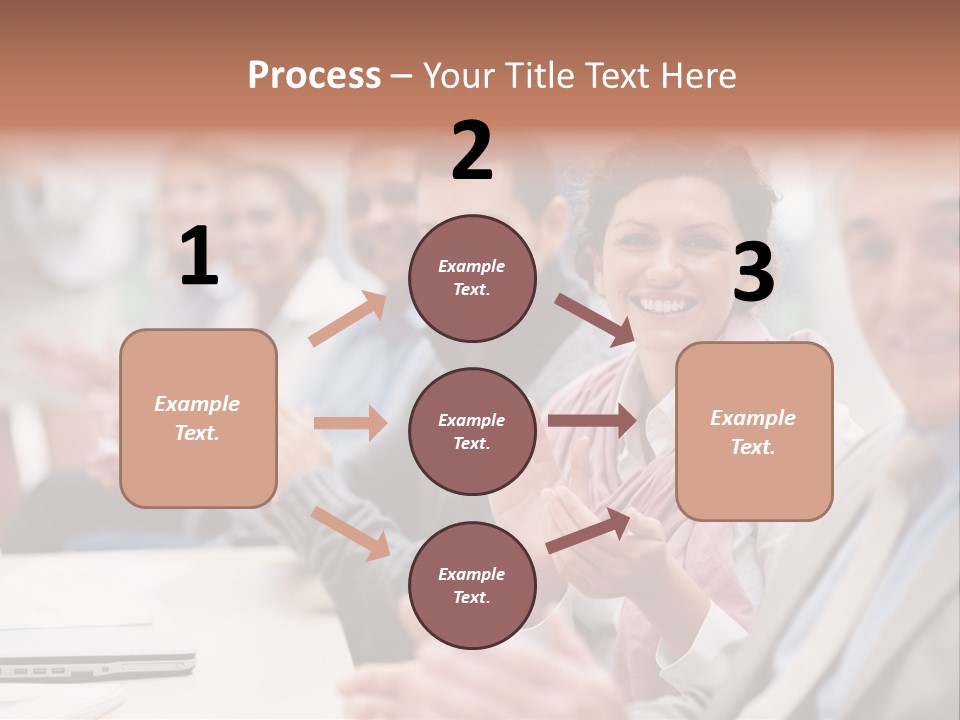 Process – Your Title Text Here

1

Example Text.

2

Example Text.

Example Text.

Example Text.

3

Example Text.